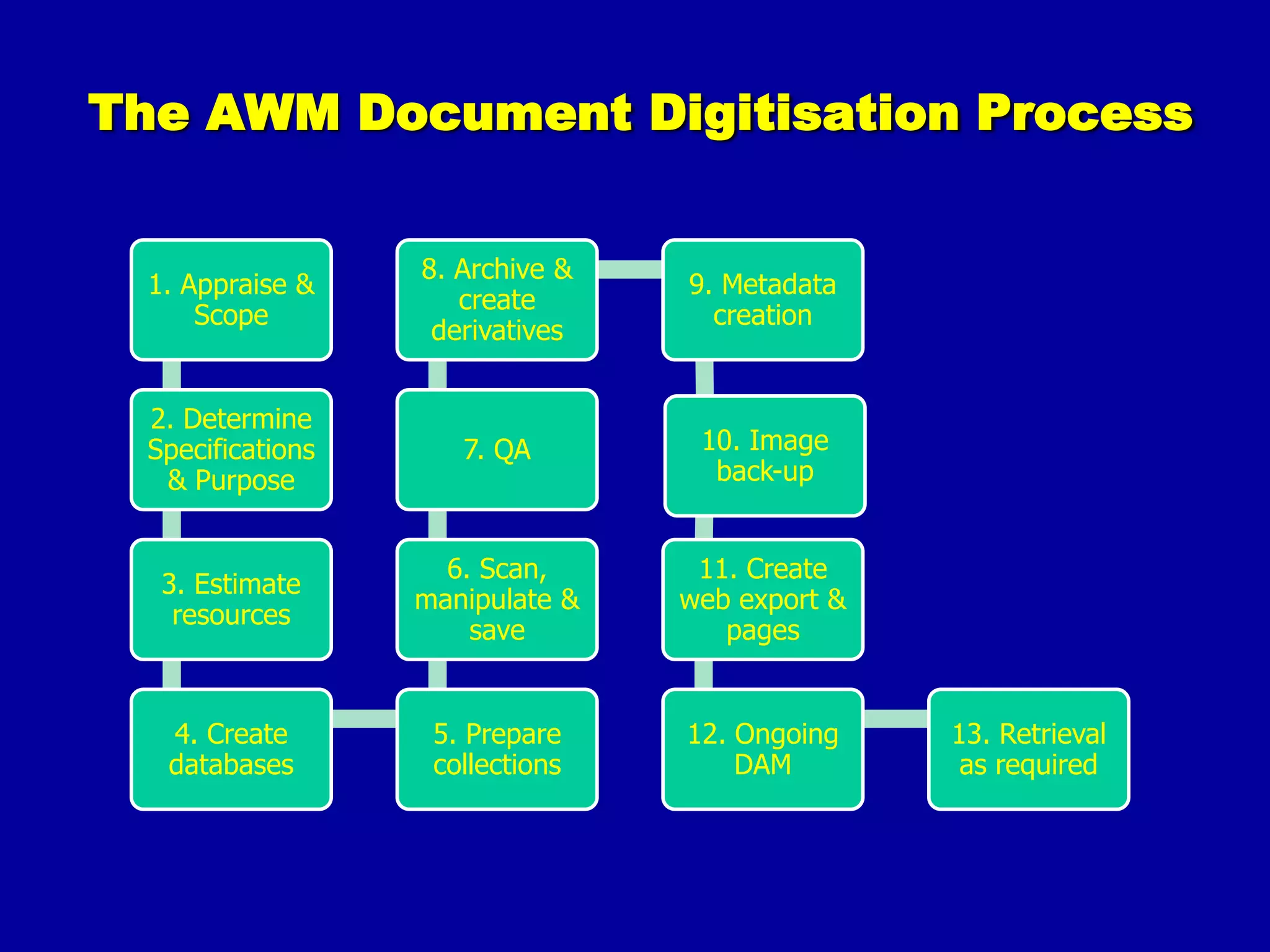 The AWM Document Digitisation Process

1. Appraise & Scope

2. Determine Specifications & Purpose

3. Estimate resources

4. Create databases

5. Prepare collections

6. Scan, manipulate & save

7. QA

8. Archive & create derivatives

9. Metadata creation

10. Image back-up

11. Create web export & pages

12. Ongoing DAM

13. Retrieval as required